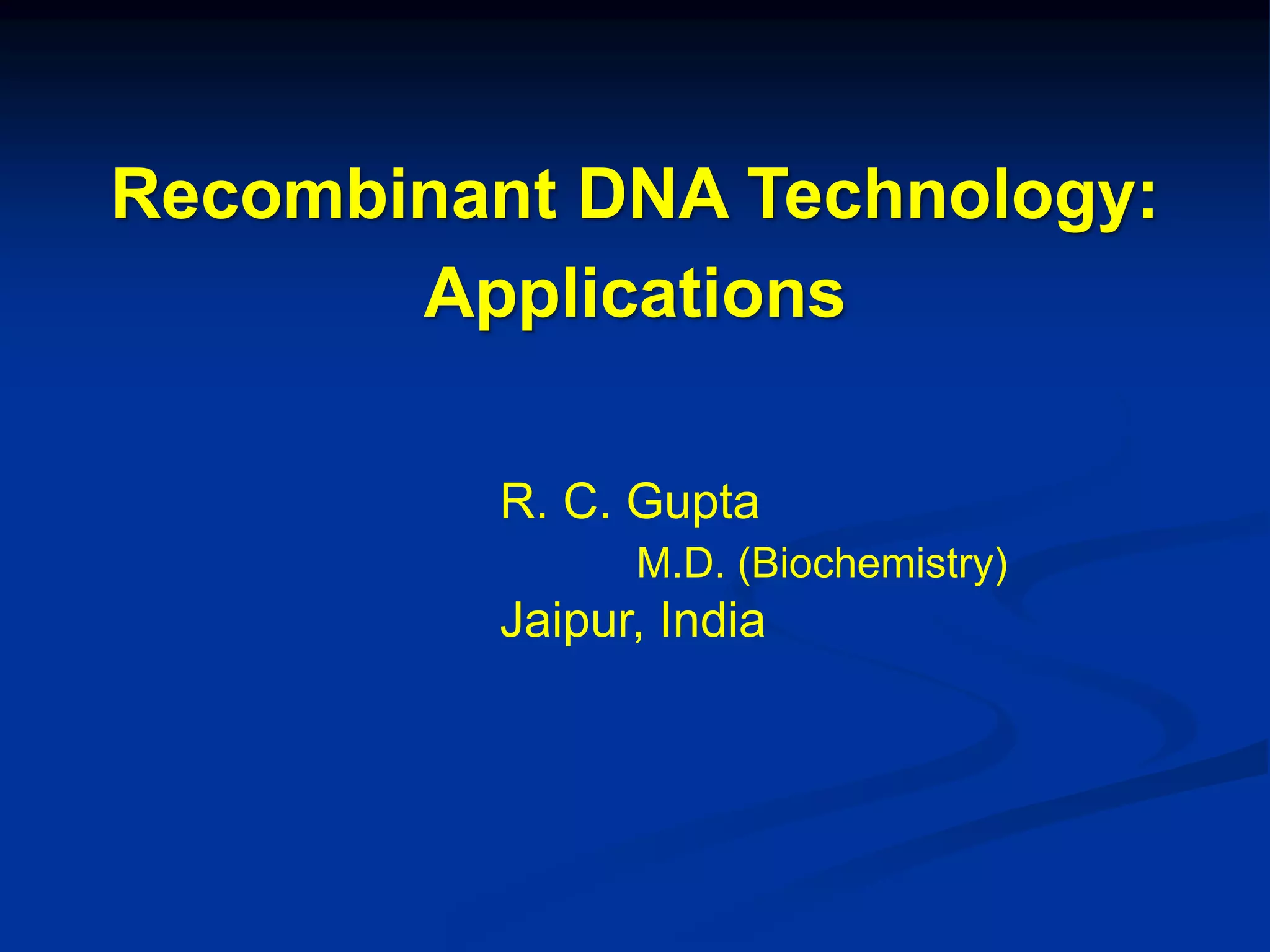 Recombinant DNA Technology: Applications

R. C. Gupta
M.D. (Biochemistry)
Jaipur, India